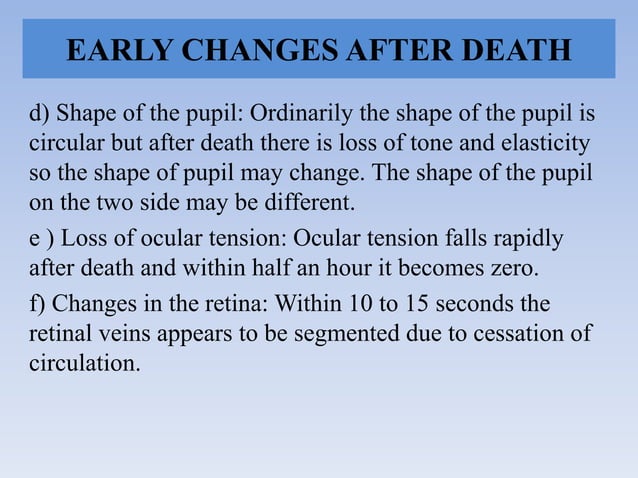 EARLY CHANGES AFTER DEATH

d) Shape of the pupil: Ordinarily the shape of the pupil is circular but after death there is loss of tone and elasticity so the shape of pupil may change. The shape of the pupil on the two side may be different.

e ) Loss of ocular tension: Ocular tension falls rapidly after death and within half an hour it becomes zero.

f) Changes in the retina: Within 10 to 15 seconds the retinal veins appears to be segmented due to cessation of circulation.